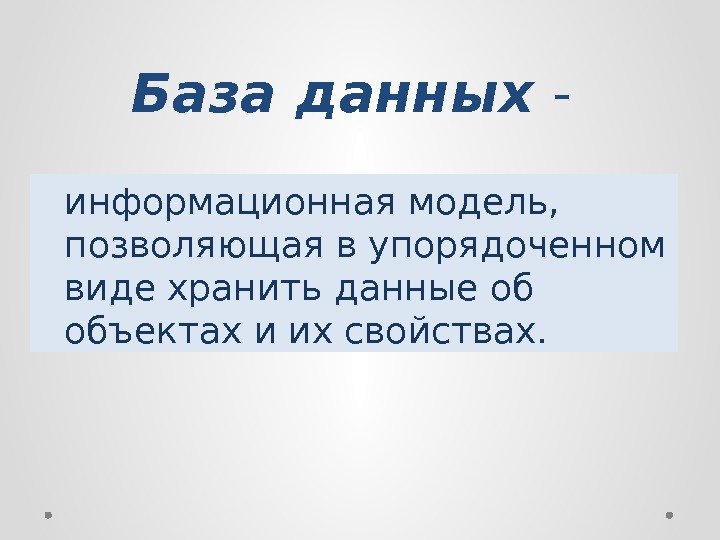 База данных -

информационная модель, позволяющая в упорядоченном виде хранить данные об объектах и их свойствах.